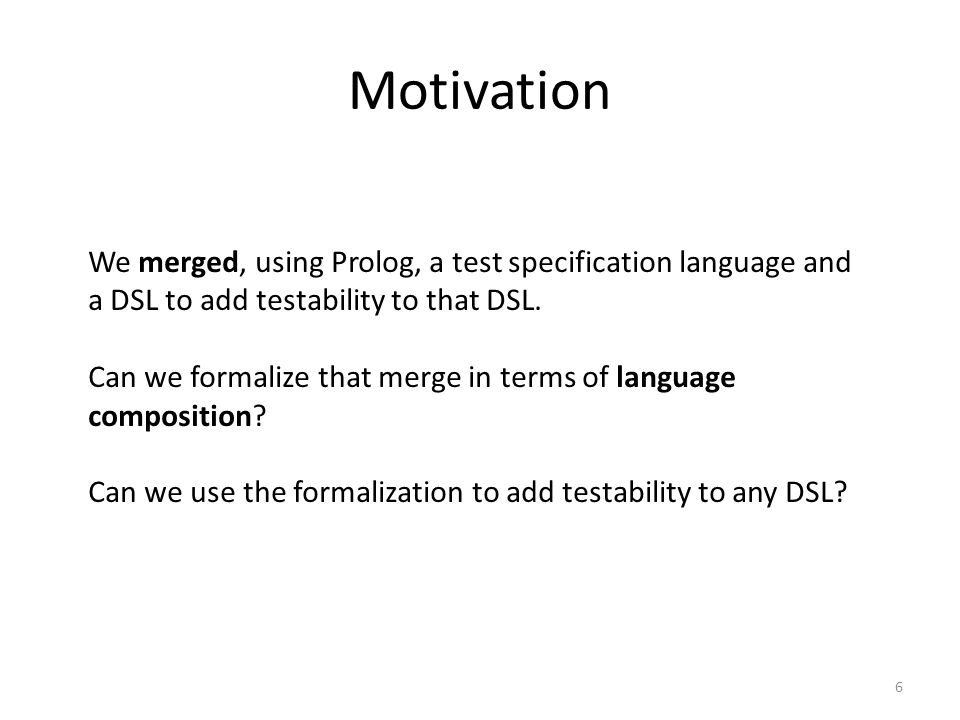 Motivation

We merged, using Prolog, a test specification language and a DSL to add testability to that DSL.

Can we formalize that merge in terms of language composition?

Can we use the formalization to add testability to any DSL?

6